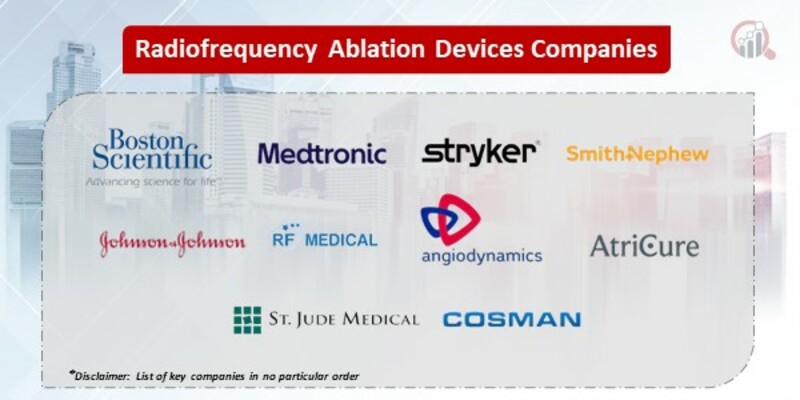 Radiofrequency Ablation Devices Companies

Boston Scientific
Advancing science for life™

Medtronic

stryker®

Smith+Nephew

Johnson&Johnson

RF MEDICAL

angiodynamics

AtriCure

ST. JUDE MEDICAL

COSMAN

*Disclaimer: List of key companies in no particular order